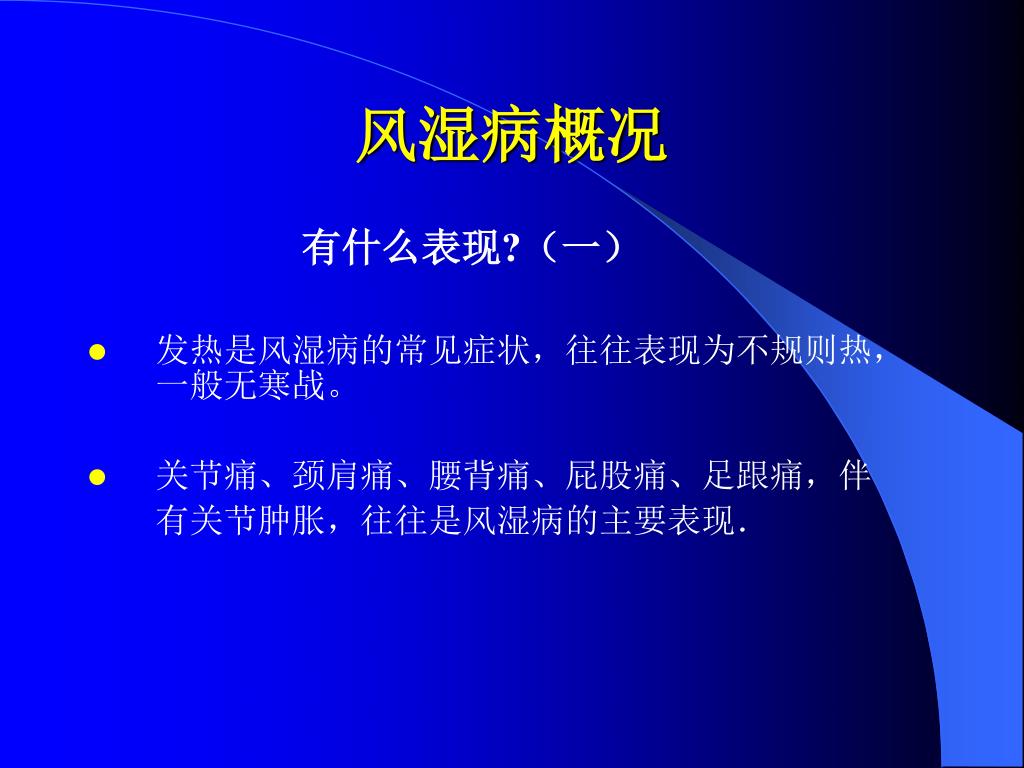 风湿病概况

有什么表现?（一）

● 发热是风湿病的常见症状，往往表现为不规则热，一般无寒战。

● 关节痛、颈肩痛、腰背痛、屁股痛、足跟痛，伴有关节肿胀，往往是风湿病的主要表现.